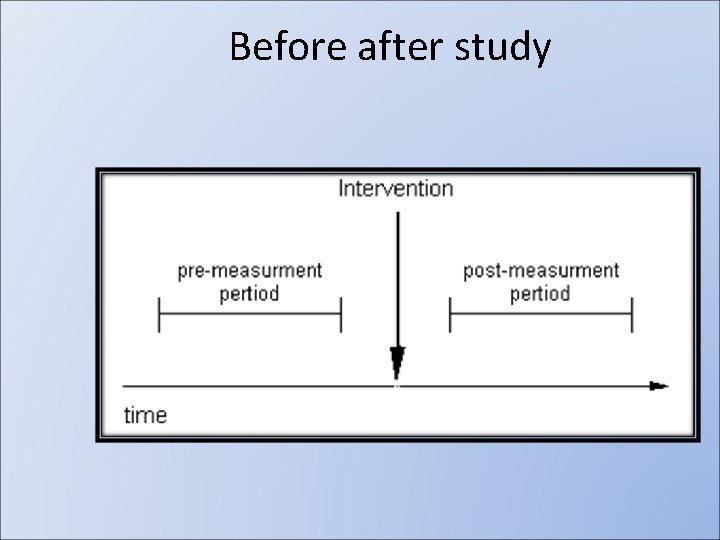 Before after study

Intervention

pre-measurment pertiod

post-measurment pertiod

time